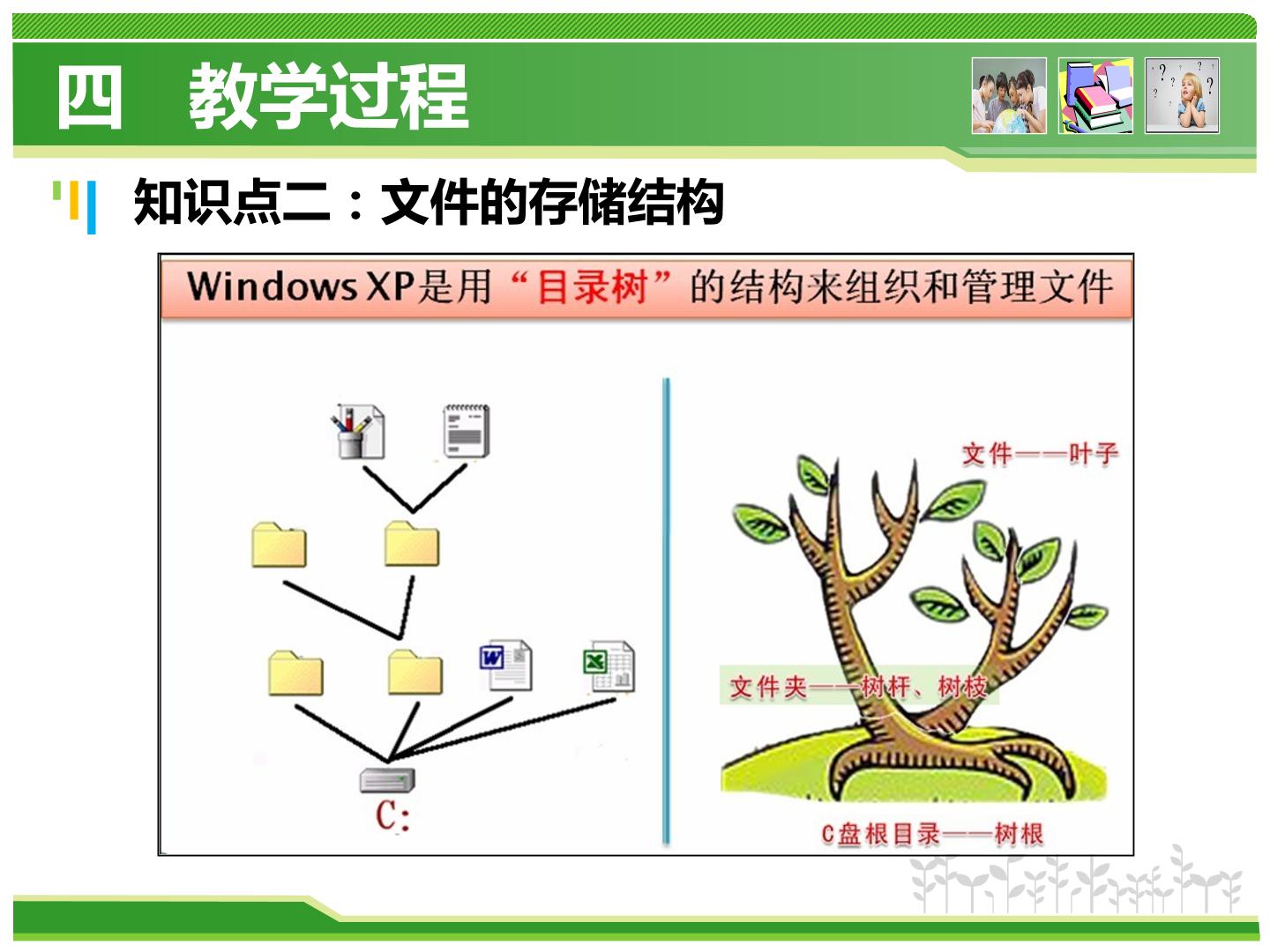 四　教学过程

知识点二：文件的存储结构

Windows XP是用“目录树”的结构来组织和管理文件

C:

文件——叶子

文件夹——树杆、树枝

C盘根目录——树根